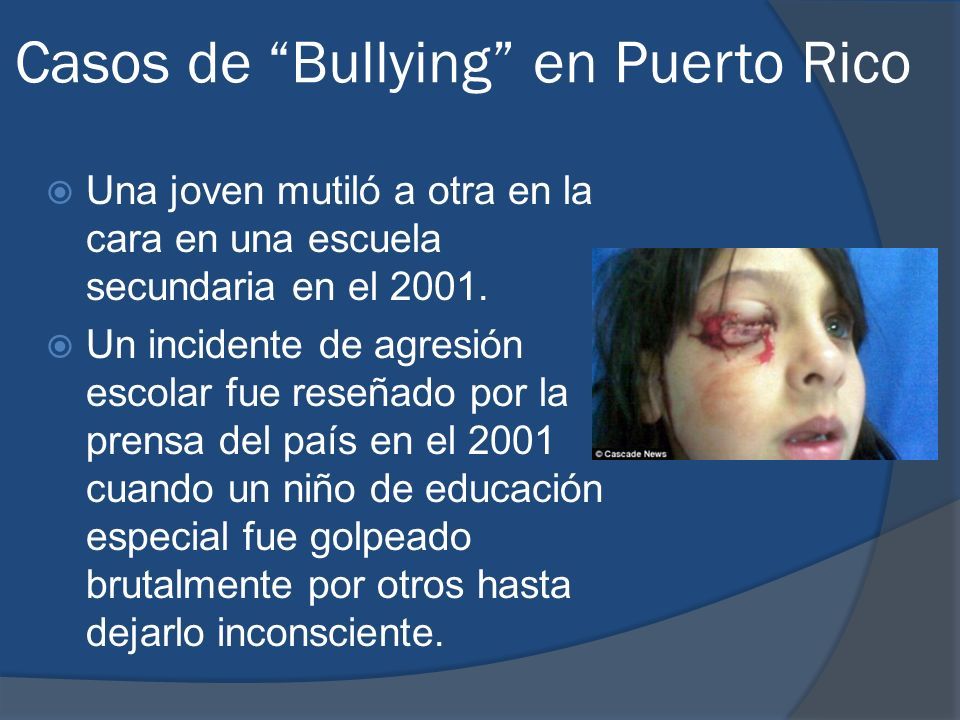 Casos de “Bullying” en Puerto Rico

Una joven mutiló a otra en la cara en una escuela secundaria en el 2001.

Un incidente de agresión escolar fue reseñado por la prensa del país en el 2001 cuando un niño de educación especial fue golpeado brutalmente por otros hasta dejarlo inconsciente.

© Cascade News